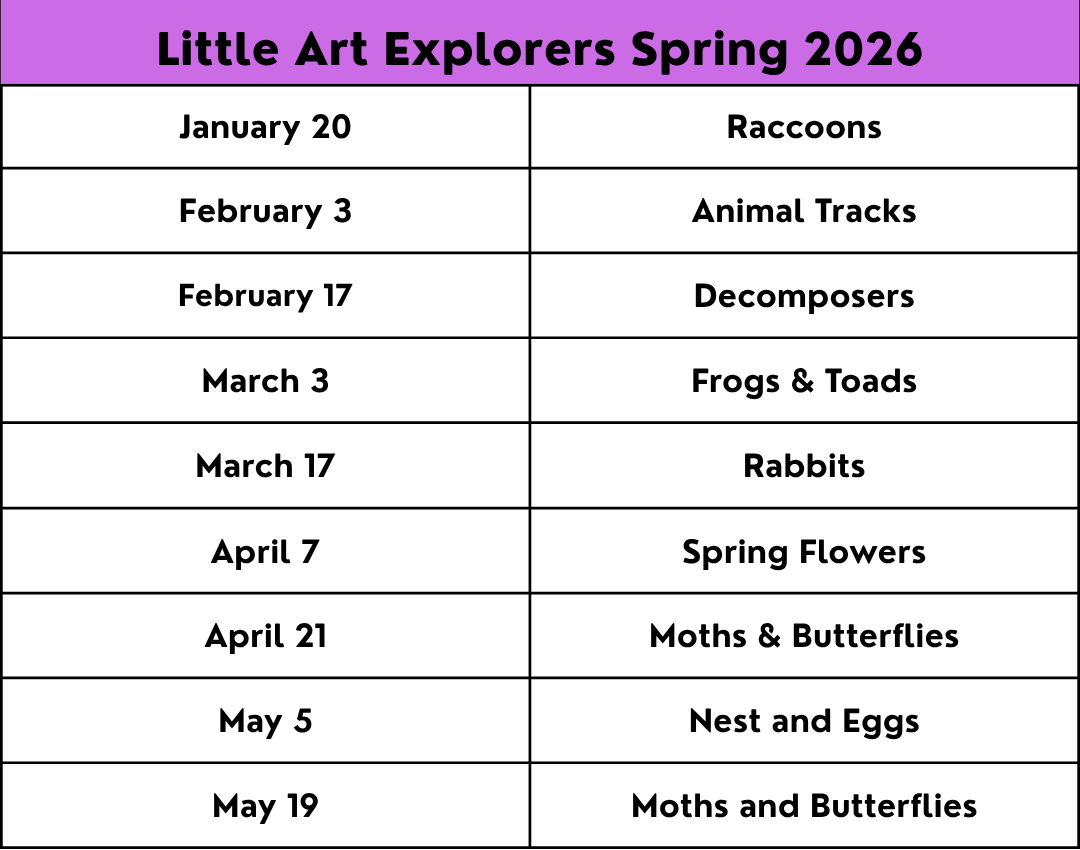 | Little Art Explorers Spring 2026 | |
|---|---|
| January 20 | Raccoons |
| February 3 | Animal Tracks |
| February 17 | Decomposers |
| March 3 | Frogs & Toads |
| March 17 | Rabbits |
| April 7 | Spring Flowers |
| April 21 | Moths & Butterflies |
| May 5 | Nest and Eggs |
| May 19 | Moths and Butterflies |